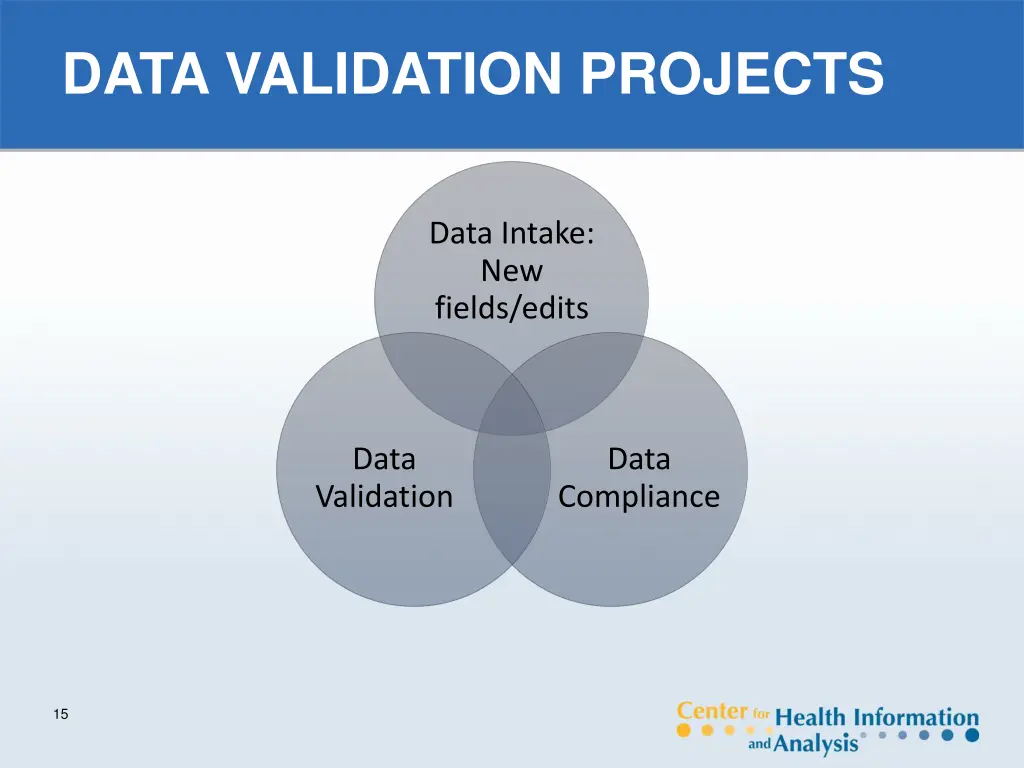 DATA VALIDATION PROJECTS

Data Intake: New fields/edits

Data Validation

Data Compliance

15

Center for Health Information and Analysis